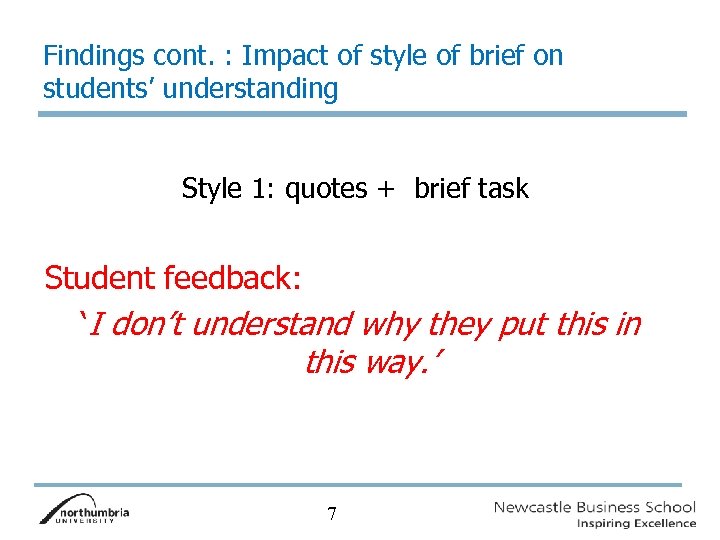 Findings cont. : Impact of style of brief on students' understanding

Style 1: quotes + brief task

Student feedback:

'I don't understand why they put this in this way.'

northumbria UNIVERSITY

7

Newcastle Business School
Inspiring Excellence